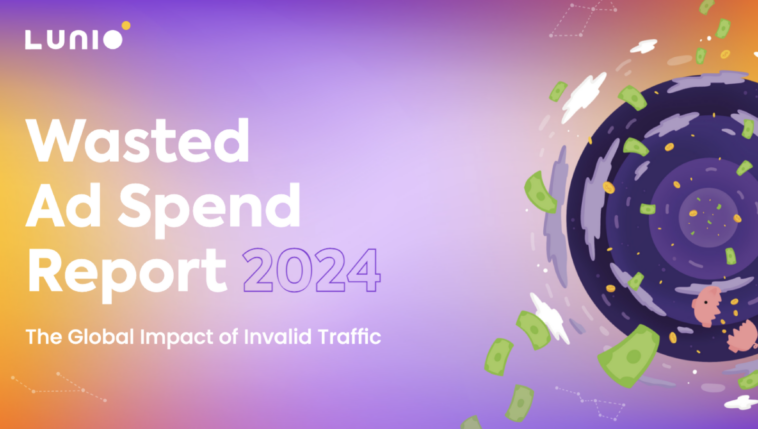 LUNIO

Wasted Ad Spend Report 2024

The Global Impact of Invalid Traffic